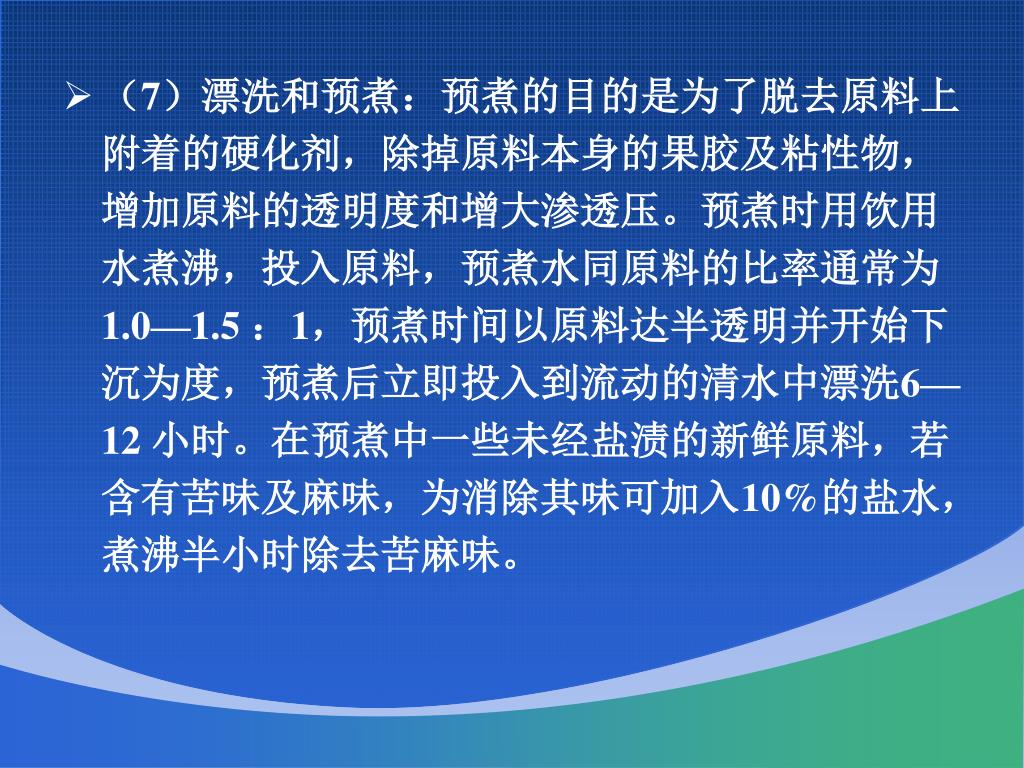 ➢ （7）漂洗和预煮：预煮的目的是为了脱去原料上附着的硬化剂，除掉原料本身的果胶及粘性物，增加原料的透明度和增大渗透压。预煮时用饮用水煮沸，投入原料，预煮水同原料的比率通常为1.0—1.5 ：1，预煮时间以原料达半透明并开始下沉为度，预煮后立即投入到流动的清水中漂洗6—12 小时。在预煮中一些未经盐渍的新鲜原料，若含有苦味及麻味，为消除其味可加入10%的盐水，煮沸半小时除去苦麻味。